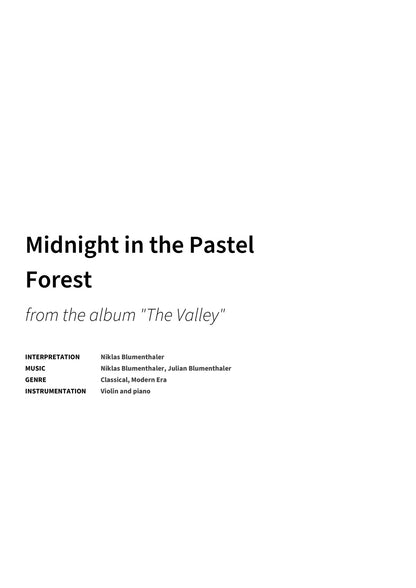 Midnight in the Pastel Forest

from the album "The Valley"

INTERPRETATION Niklas Blumenthaler
MUSIC Niklas Blumenthaler, Julian Blumenthaler
GENRE Classical, Modern Era
INSTRUMENTATION Violin and piano